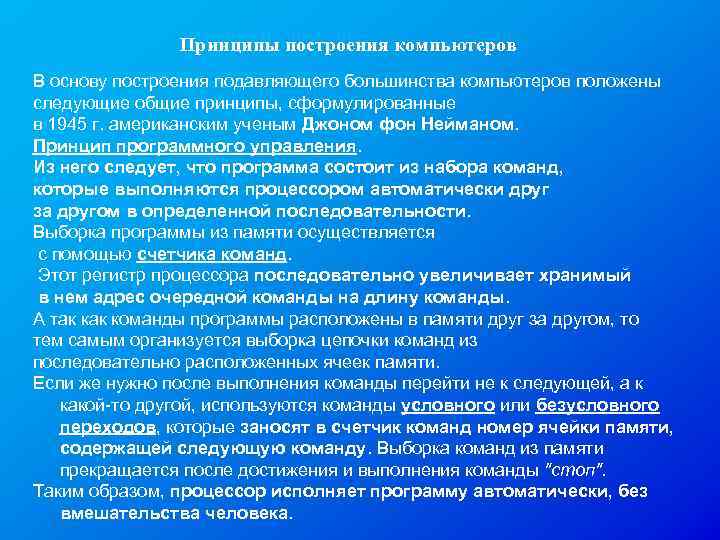 Принципы построения компьютеров

В основу построения подавляющего большинства компьютеров положены следующие общие принципы, сформулированные в 1945 г. американским ученым Джоном фон Нейманом.
Принцип программного управления.
Из него следует, что программа состоит из набора команд, которые выполняются процессором автоматически друг за другом в определенной последовательности.
Выборка программы из памяти осуществляется с помощью счетчика команд.
Этот регистр процессора последовательно увеличивает хранимый в нем адрес очередной команды на длину команды.
А так как команды программы расположены в памяти друг за другом, то тем самым организуется выборка цепочки команд из последовательно расположенных ячеек памяти.
Если же нужно после выполнения команды перейти не к следующей, а к какой-то другой, используются команды условного или безусловного переходов, которые заносят в счетчик команд номер ячейки памяти, содержащей следующую команду. Выборка команд из памяти прекращается после достижения и выполнения команды "стоп".
Таким образом, процессор исполняет программу автоматически, без вмешательства человека.